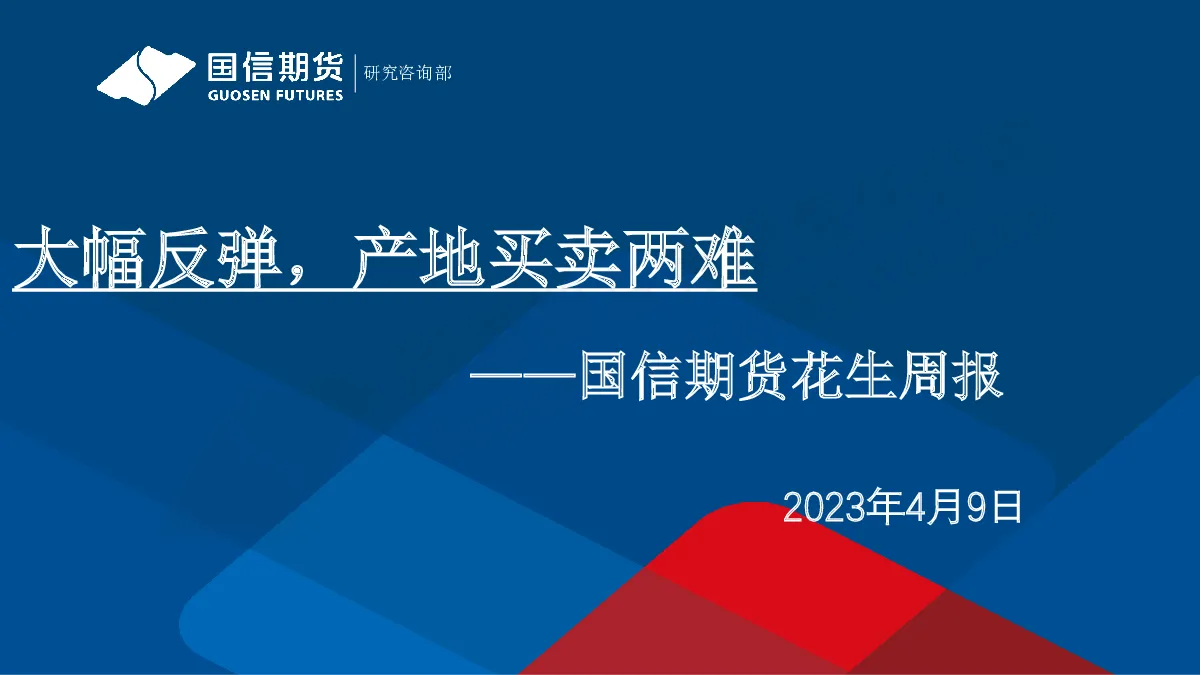 国信期货
GUOSEN FUTURES
研究咨询部

大幅反弹，产地买卖两难

——国信期货花生周报

2023年4月9日